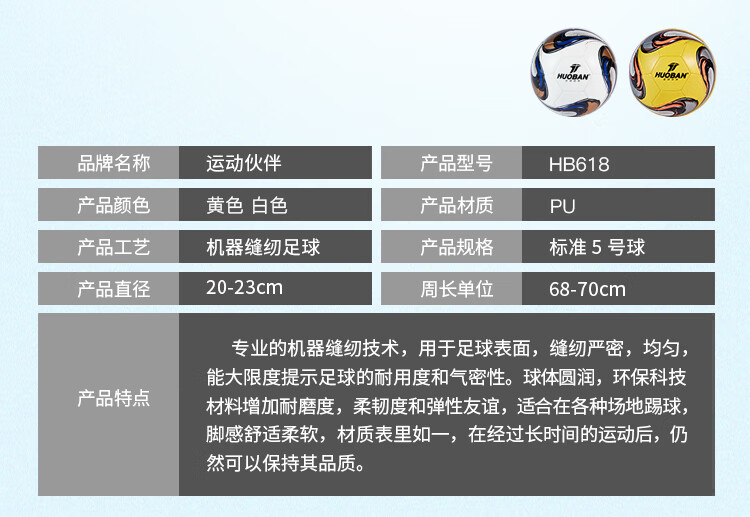 HUOBAN

HUOBAN

| 品牌名称 | 运动伙伴 | 产品型号 | HB618 |
|---|---|---|---|
| 产品颜色 | 黄色 白色 | 产品材质 | PU |
| 产品工艺 | 机器缝纫足球 | 产品规格 | 标准 5 号球 |
| 产品直径 | 20-23cm | 周长单位 | 68-70cm |

产品特点

专业的机器缝纫技术，用于足球表面，缝纫严密，均匀，能大限度提示足球的耐用度和气密性。球体圆润，环保科技材料增加耐磨度，柔韧度和弹性友谊，适合在各种场地踢球，脚感舒适柔软，材质表里如一，在经过长时间的运动后，仍然可以保持其品质。